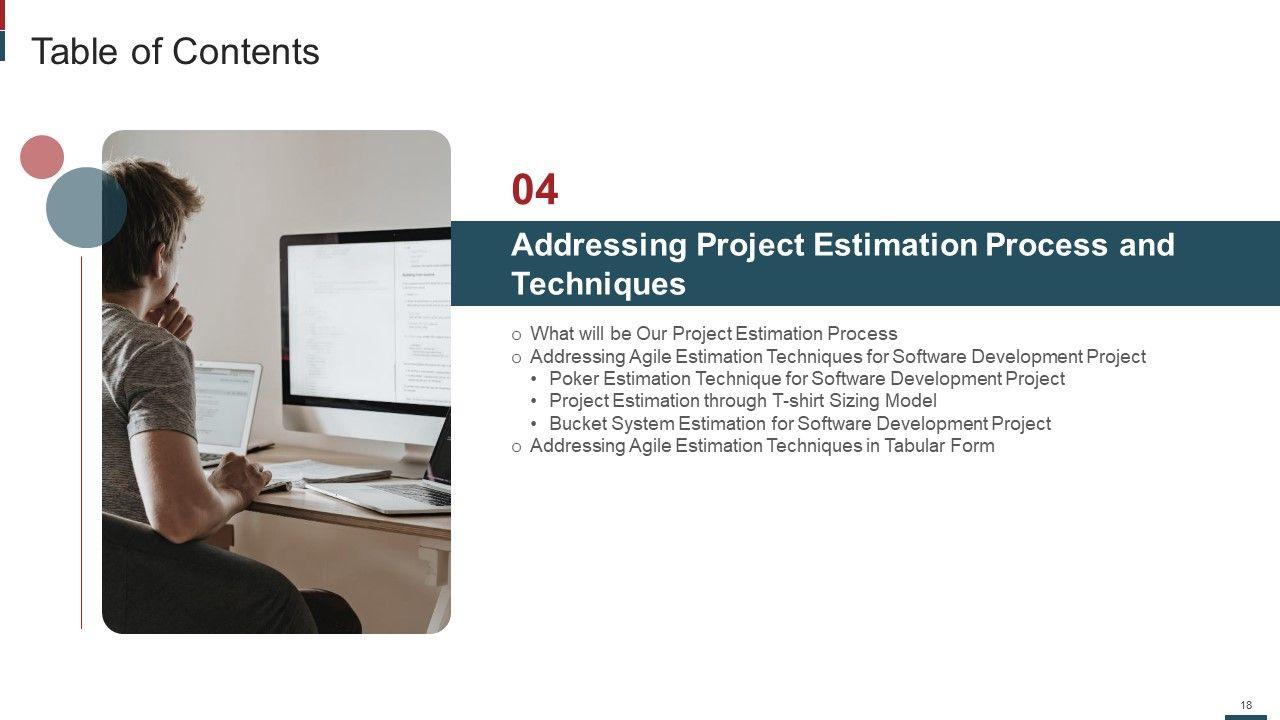 Table of Contents

04

Addressing Project Estimation Process and Techniques

o What will be Our Project Estimation Process
o Addressing Agile Estimation Techniques for Software Development Project
• Poker Estimation Technique for Software Development Project
• Project Estimation through T-shirt Sizing Model
• Bucket System Estimation for Software Development Project
o Addressing Agile Estimation Techniques in Tabular Form

18